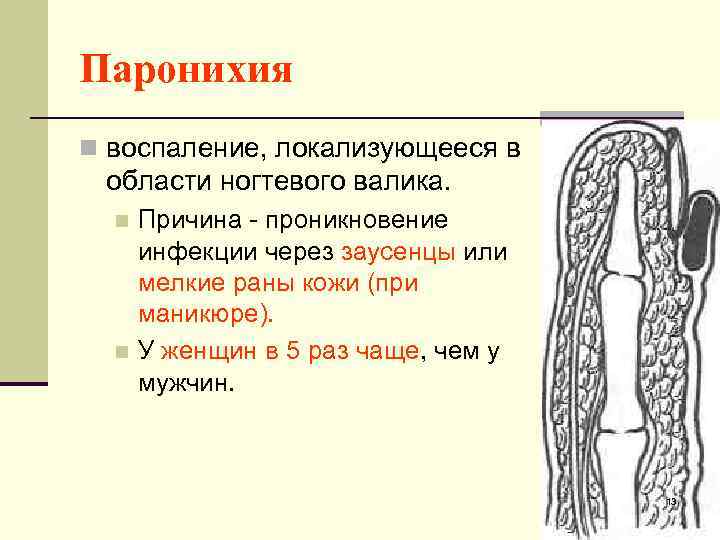 Паронихия

воспаление, локализующееся в области ногтевого валика.

Причина - проникновение инфекции через заусенцы или мелкие раны кожи (при маникюре).

У женщин в 5 раз чаще, чем у мужчин.

13